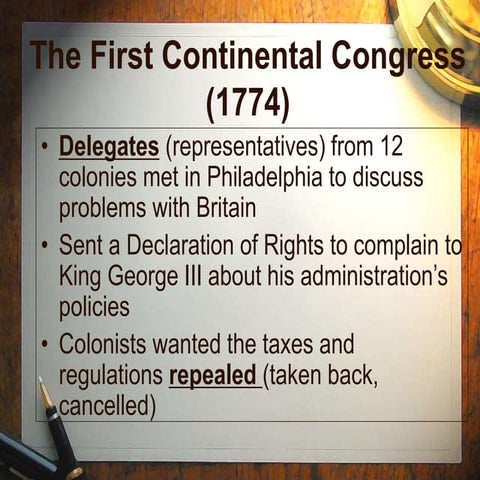 The First Continental Congress (1774)

• Delegates (representatives) from 12 colonies met in Philadelphia to discuss problems with Britain

• Sent a Declaration of Rights to complain to King George III about his administration's policies

• Colonists wanted the taxes and regulations repealed (taken back, cancelled)